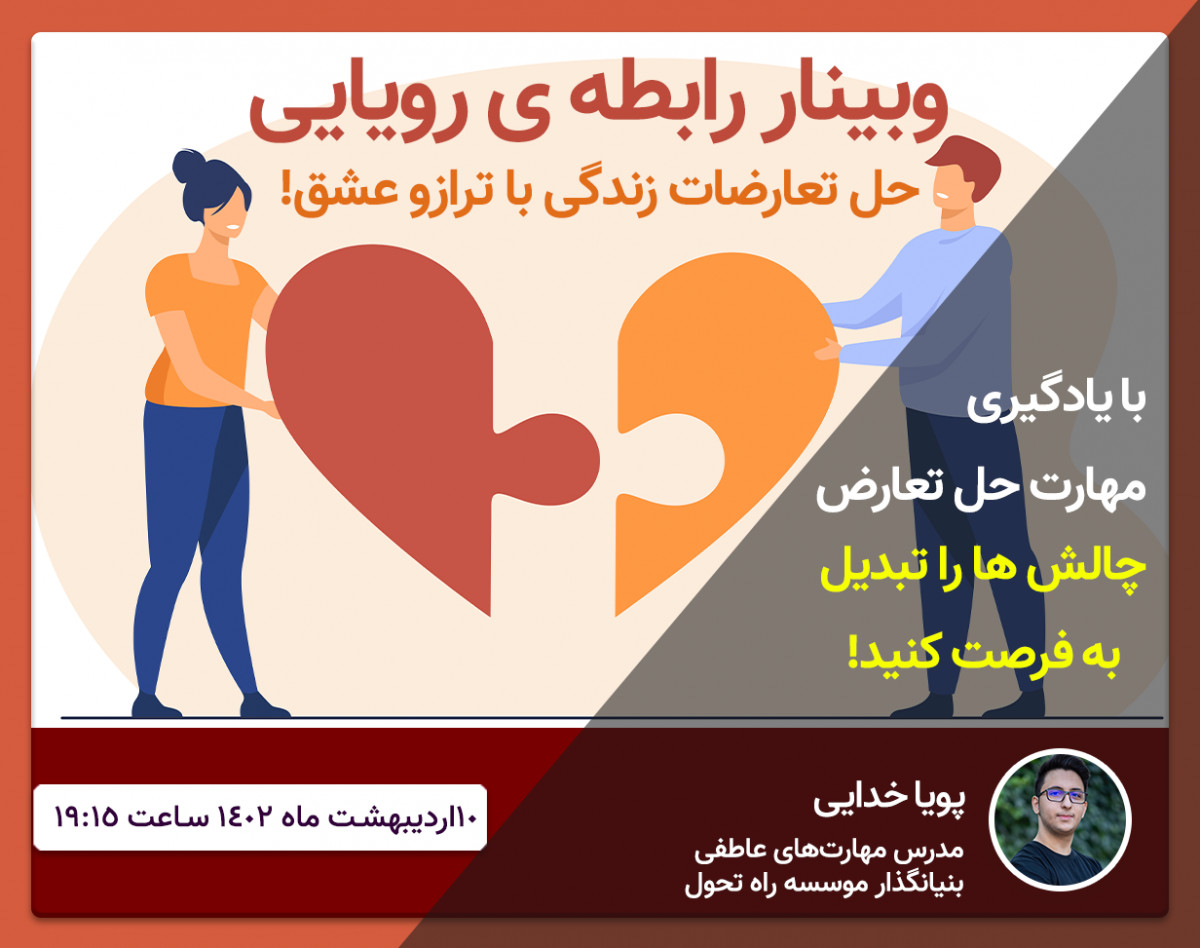 وبینار رابطه ی رویایی

حل تعارضات زندگی با ترازو عشق!

با یادگیری
مهارت حل تعارض
چالش ها را تبدیل
به فرصت کنید!

۱۰اردیبهشت ماه ۱۴۰۲ ساعت ۱۹:۱۵

پویا خدایی
مدرس مهارت‌های عاطفی
بنیانگذار موسسه راه تحول